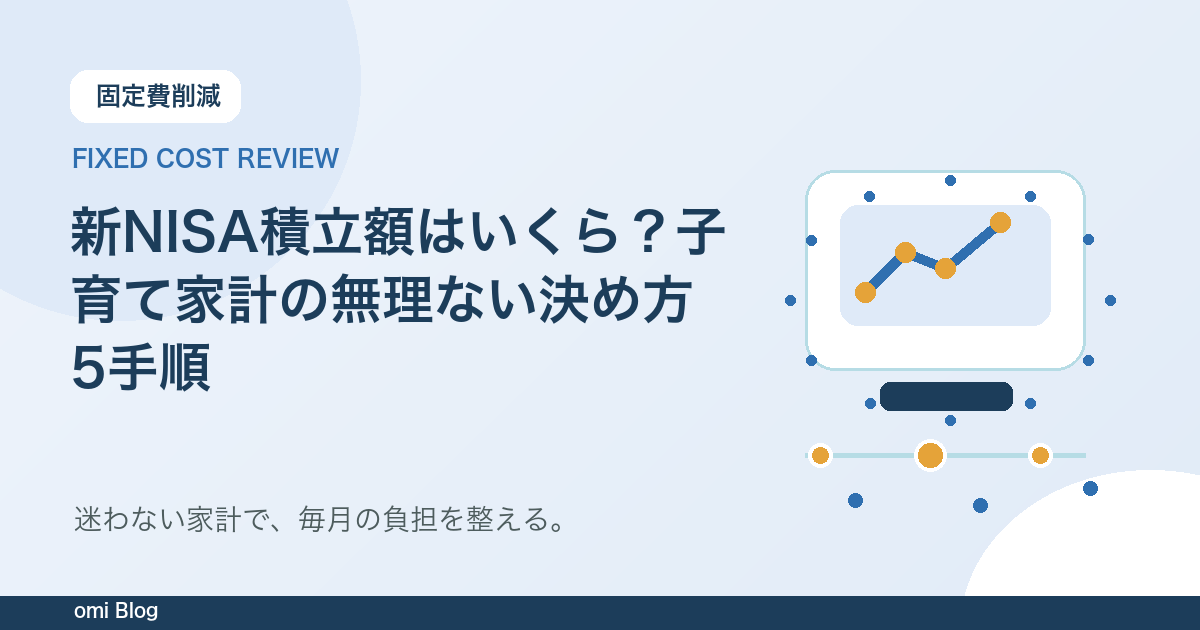 固定費削減

FIXED COST REVIEW

新NISA積立額はいくら？子育て家計の無理ない決め方5手順

迷わない家計で、毎月の負担を整える。

omi Blog